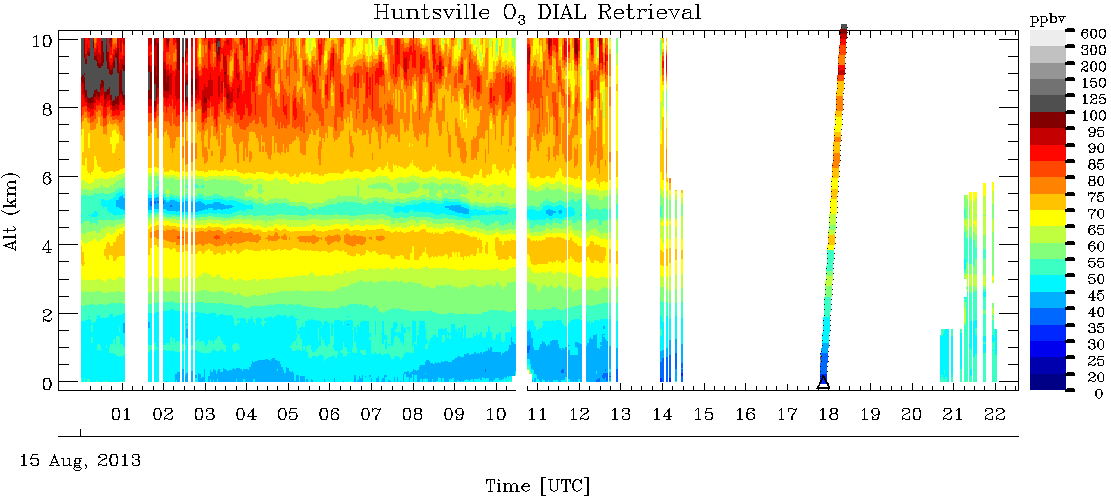 Huntsville $O_3$ DIAL Retrieval

ppbv
600
300
200
150
125
100
95
90
85
80
75
70
65
60
55
50
45
40
35
30
25
20
0

Alt (km)
10
8
6
4
2
0

01 02 03 04 05 06 07 08 09 10 11 12 13 14 15 16 17 18 19 20 21 22

15 Aug, 2013

Time [UTC]